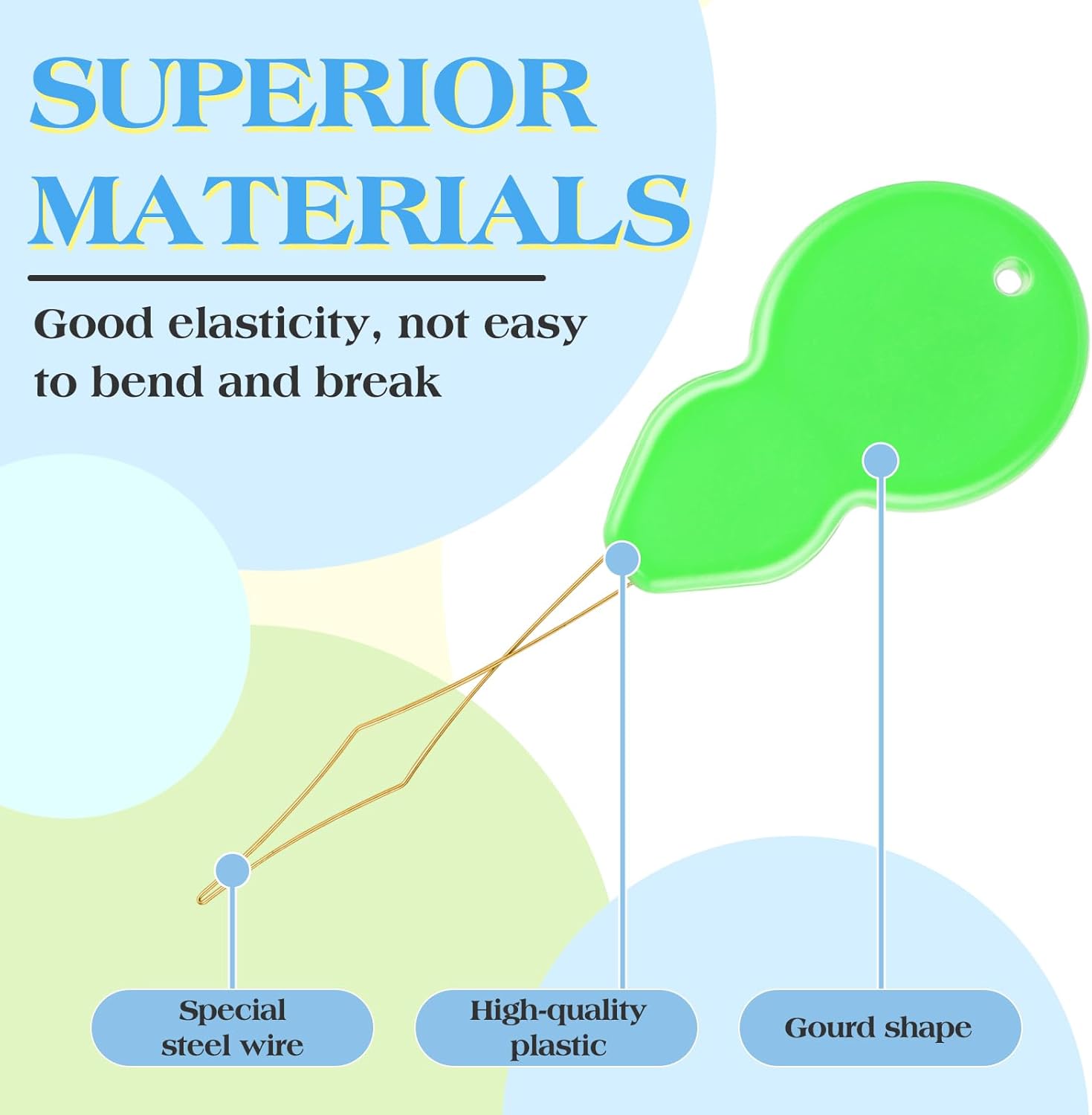 SUPERIOR MATERIALS

Good elasticity, not easy to bend and break

Special steel wire

High-quality plastic

Gourd shape